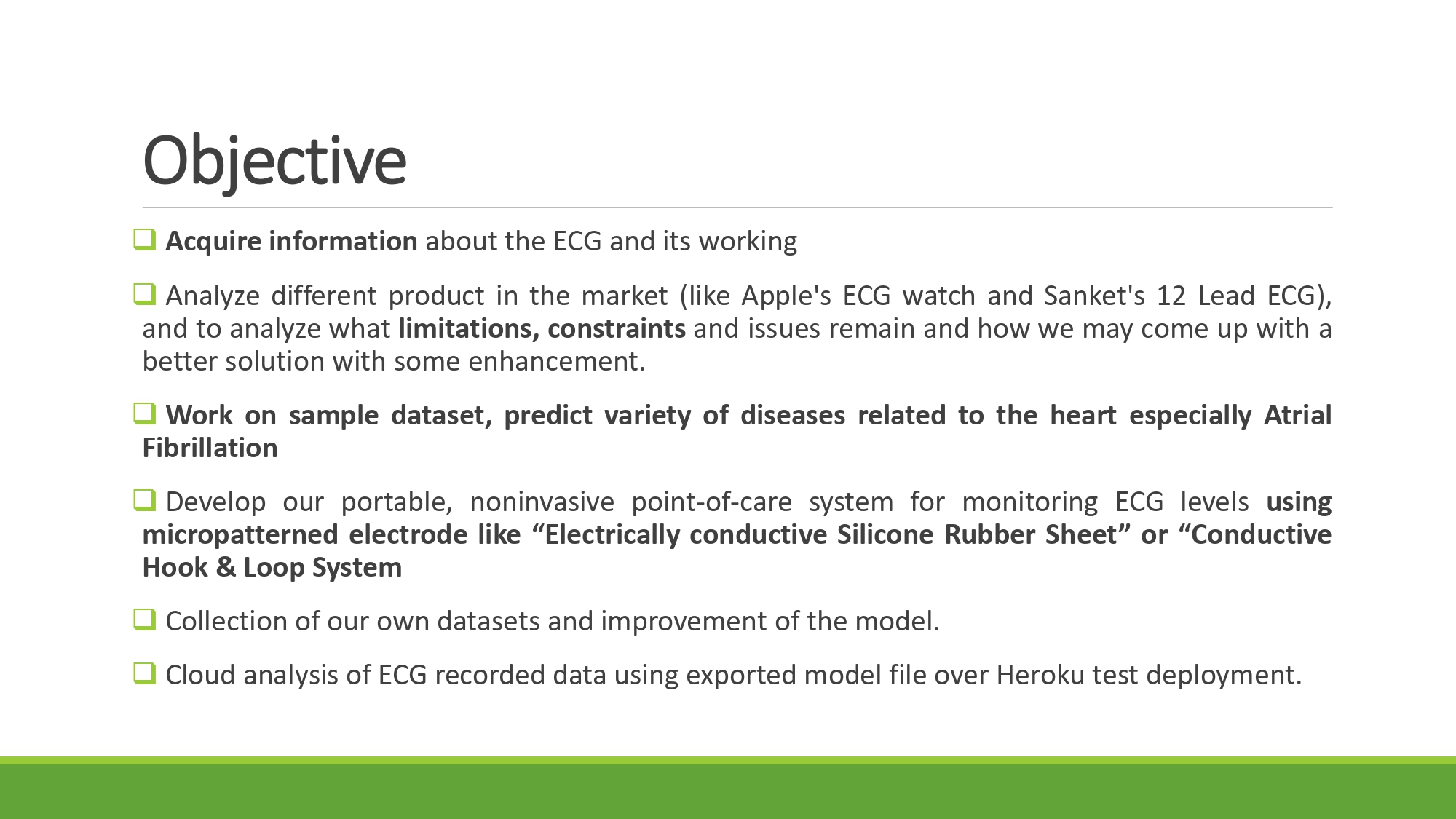 Objective

❑ Acquire information about the ECG and its working

❑ Analyze different product in the market (like Apple's ECG watch and Sanket's 12 Lead ECG), and to analyze what limitations, constraints and issues remain and how we may come up with a better solution with some enhancement.

❑ Work on sample dataset, predict variety of diseases related to the heart especially Atrial Fibrillation

❑ Develop our portable, noninvasive point-of-care system for monitoring ECG levels using micropatterned electrode like “Electrically conductive Silicone Rubber Sheet” or “Conductive Hook & Loop System

❑ Collection of our own datasets and improvement of the model.

❑ Cloud analysis of ECG recorded data using exported model file over Heroku test deployment.